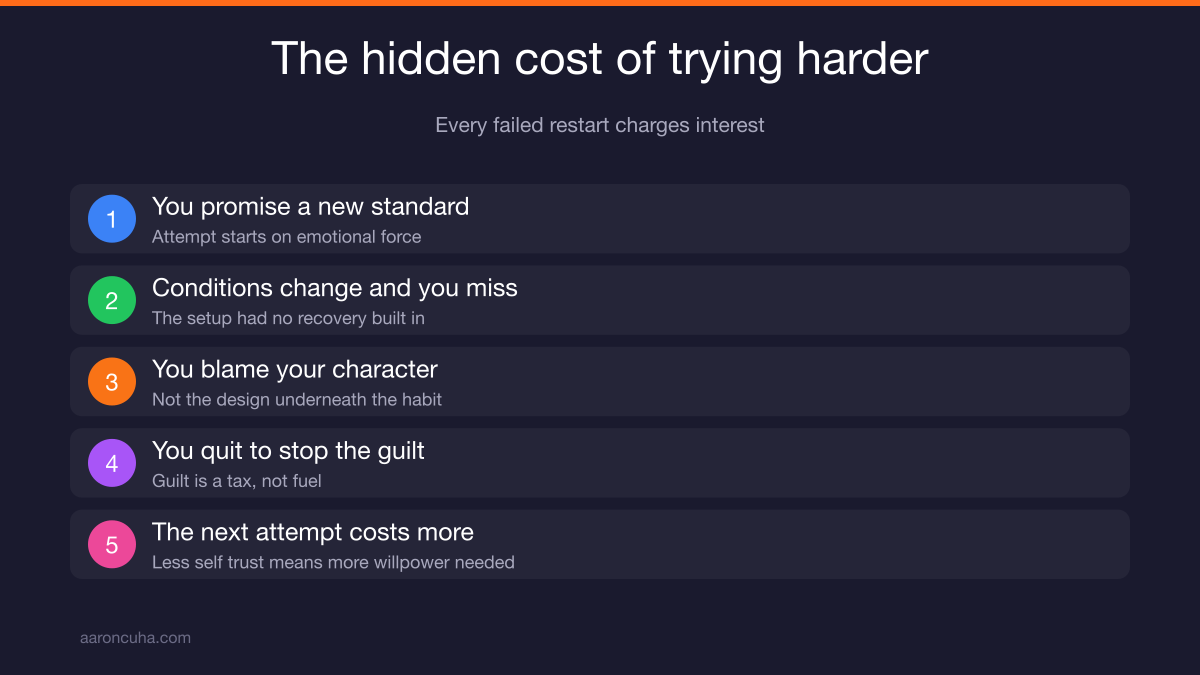 The hidden cost of trying harder

Every failed restart charges interest

1 You promise a new standard
Attempt starts on emotional force

2 Conditions change and you miss
The setup had no recovery built in

3 You blame your character
Not the design underneath the habit

4 You quit to stop the guilt
Guilt is a tax, not fuel

5 The next attempt costs more
Less self trust means more willpower needed

aaroncuha.com